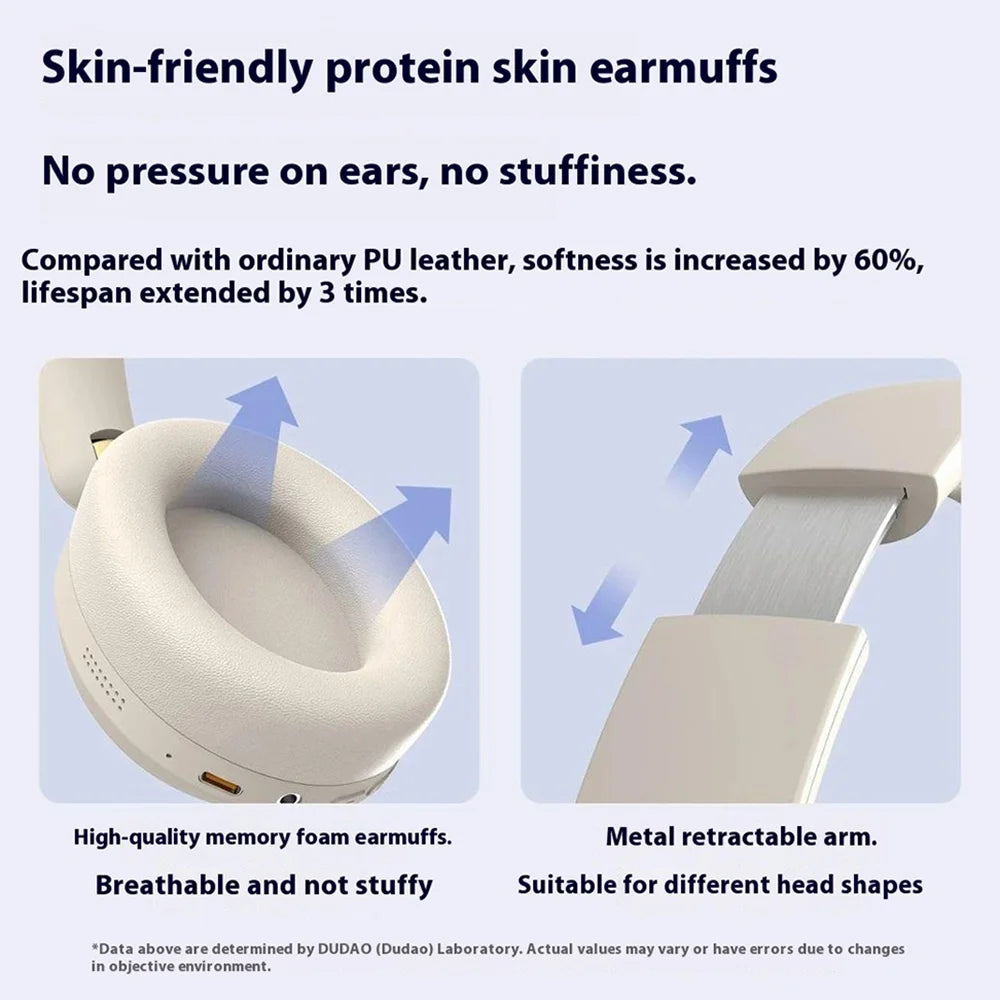 Skin-friendly protein skin earmuffs

No pressure on ears, no stuffiness.

Compared with ordinary PU leather, softness is increased by 60%, lifespan extended by 3 times.

High-quality memory foam earmuffs.

Breathable and not stuffy

Metal retractable arm.

Suitable for different head shapes

*Data above are determined by DUDAO (Dudao) Laboratory. Actual values may vary or have errors due to changes in objective environment.